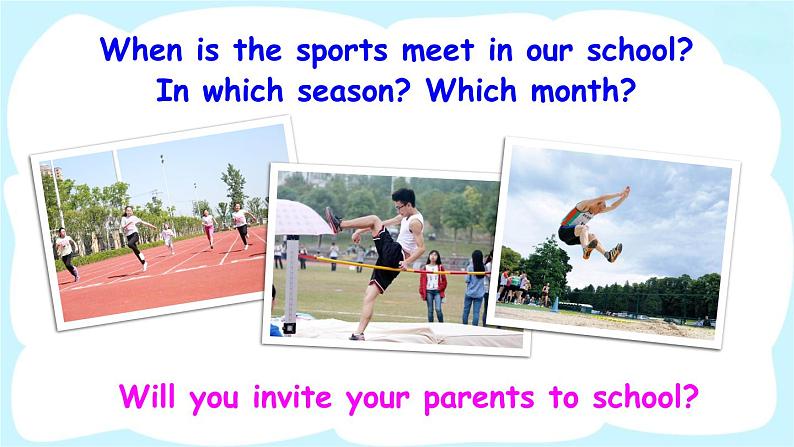 When is the sports meet in our school?
In which season? Which month?

Will you invite your parents to school?